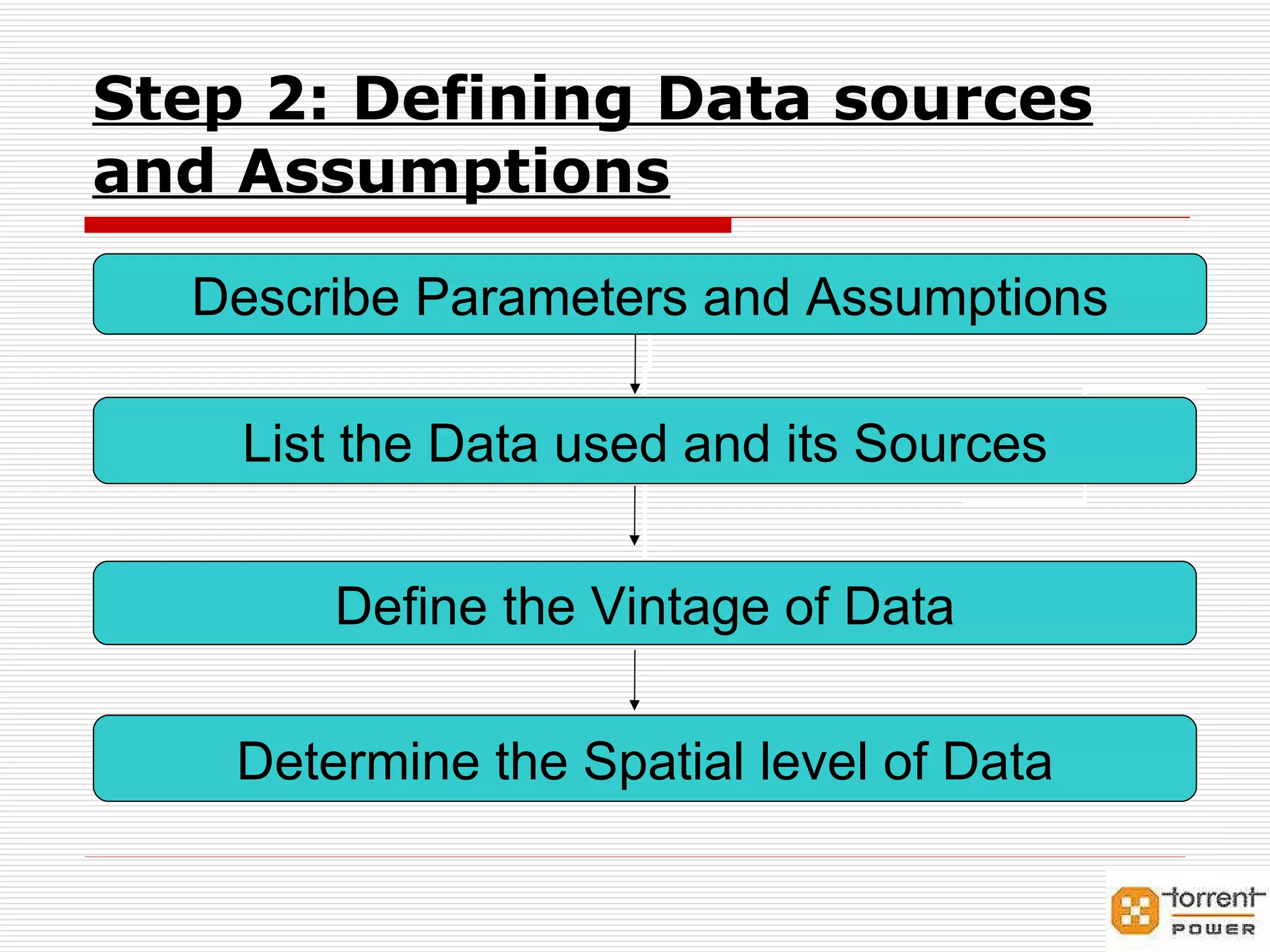 Step 2: Defining Data sources and Assumptions

Describe Parameters and Assumptions

List the Data used and its Sources

Define the Vintage of Data

Determine the Spatial level of Data

torrent POWER